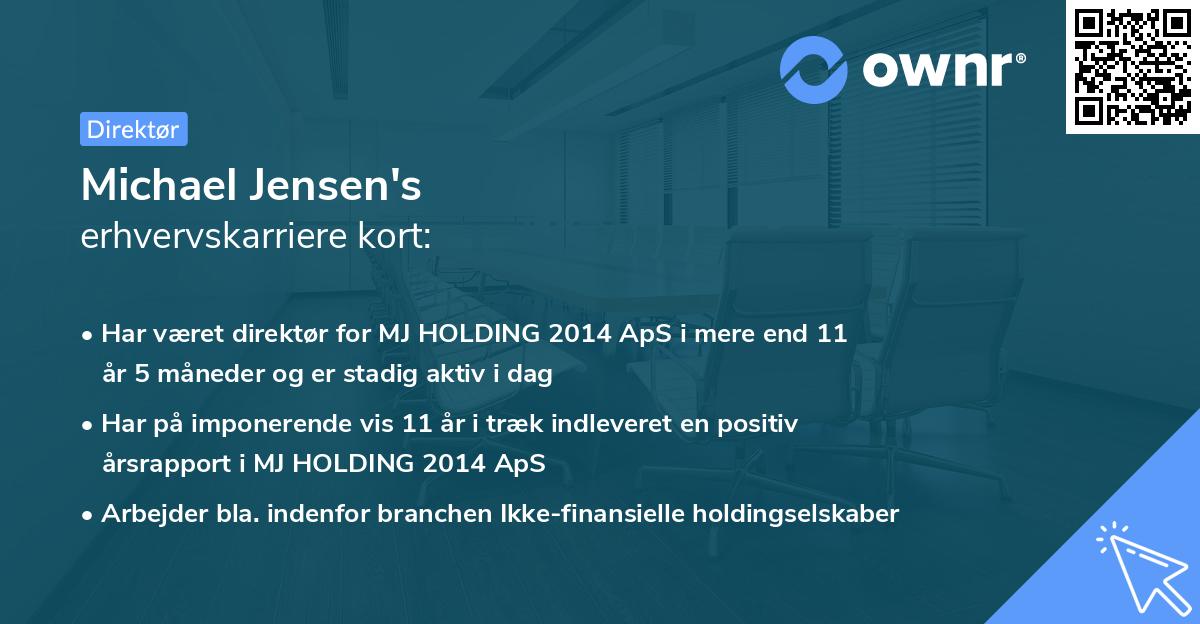 ownr®

Direktør

Michael Jensen's
erhvervskarriere kort:

• Har været direktør for MJ HOLDING 2014 ApS i mere end 11 år 5 måneder og er stadig aktiv i dag

• Har på imponerende vis 11 år i træk indleveret en positiv årsrapport i MJ HOLDING 2014 ApS

• Arbejder bla. indenfor branchen Ikke-finansielle holdingselskaber